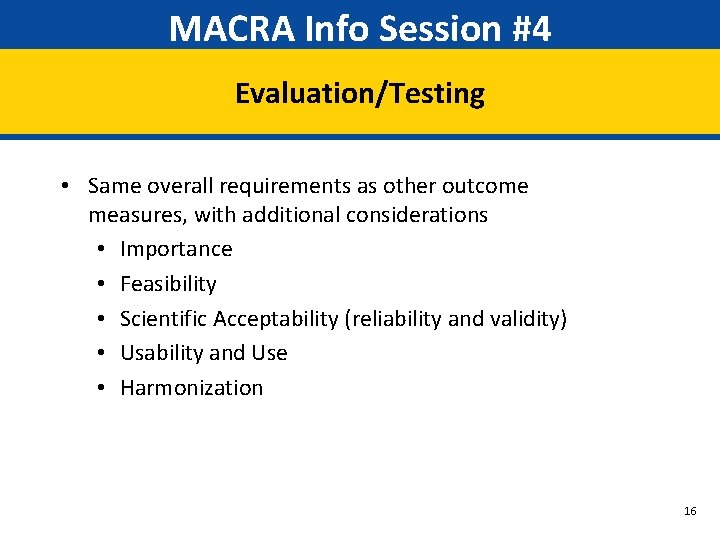 MACRA Info Session #4

Evaluation/Testing

• Same overall requirements as other outcome measures, with additional considerations
  • Importance
  • Feasibility
  • Scientific Acceptability (reliability and validity)
  • Usability and Use
  • Harmonization

16